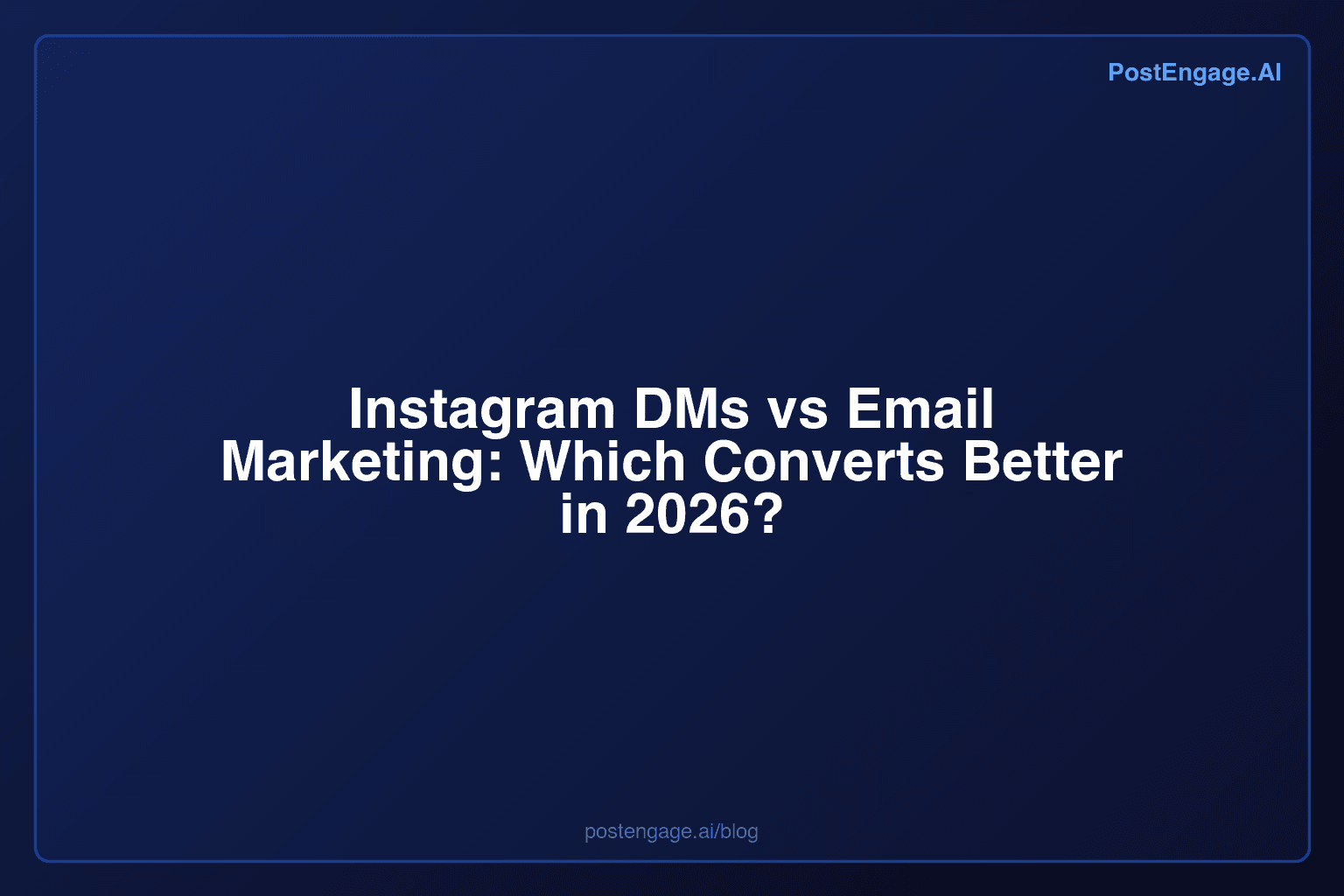 PostEngage.AI

Instagram DMs vs Email Marketing: Which Converts Better in 2026?

postengage.ai/blog